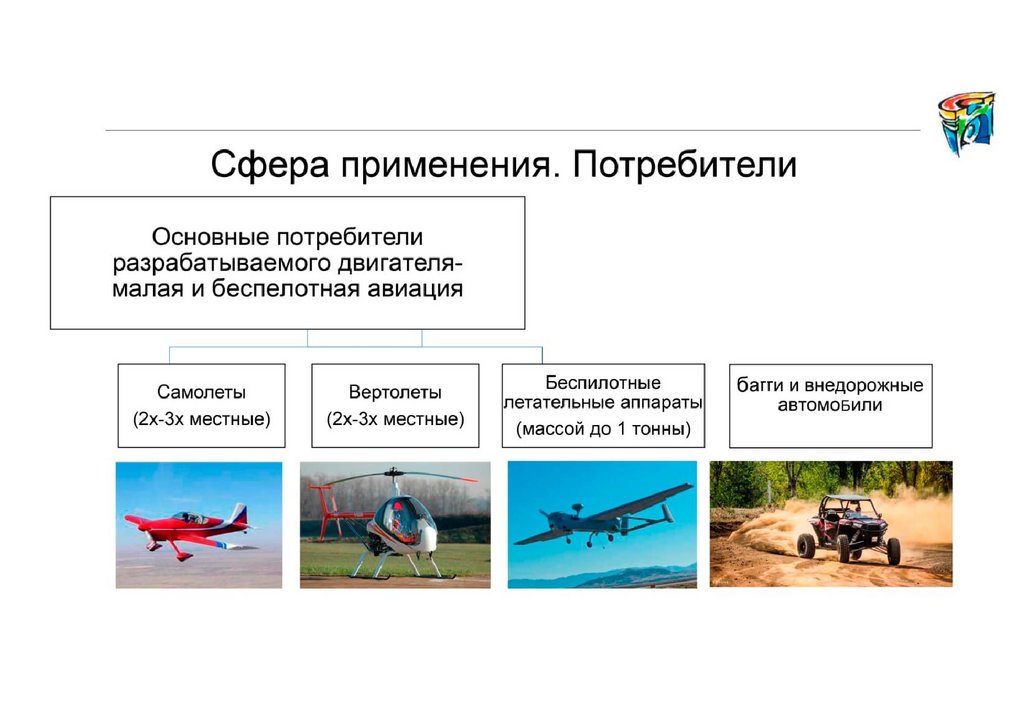 Сфера применения. Потребители

Основные потребители разрабатываемого двигателя- малая и беспелотная авиация

Самолеты (2х-3х местные)

Вертолеты (2х-3х местные)

Беспилотные летательные аппараты (массой до 1 тонны)

багги и внедорожные автомоБили